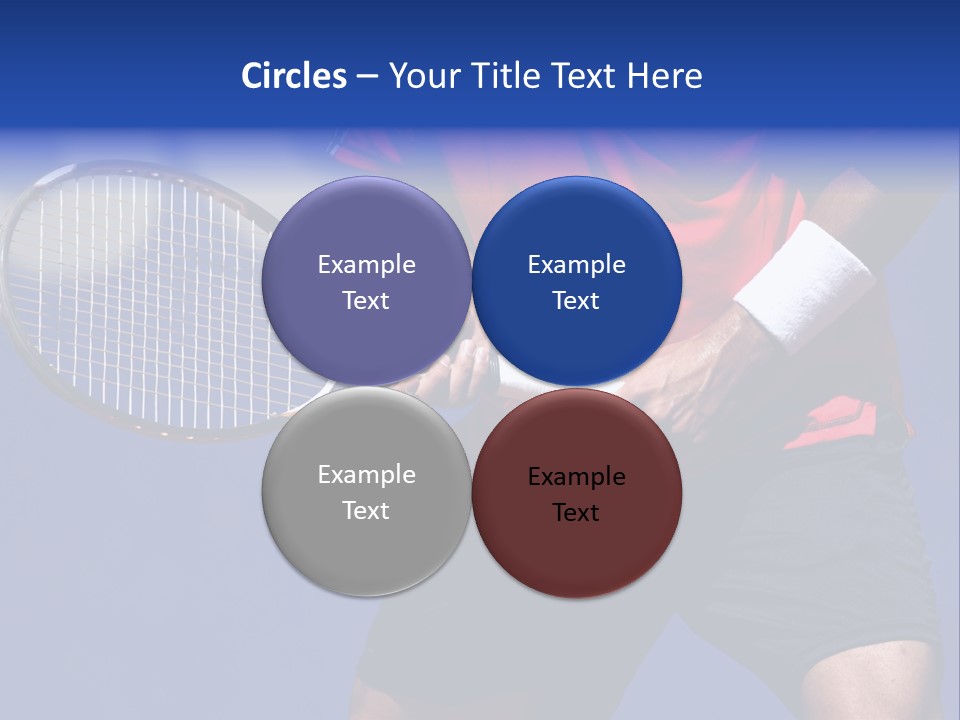 Circles – Your Title Text Here

Example Text

Example Text

Example Text

Example Text